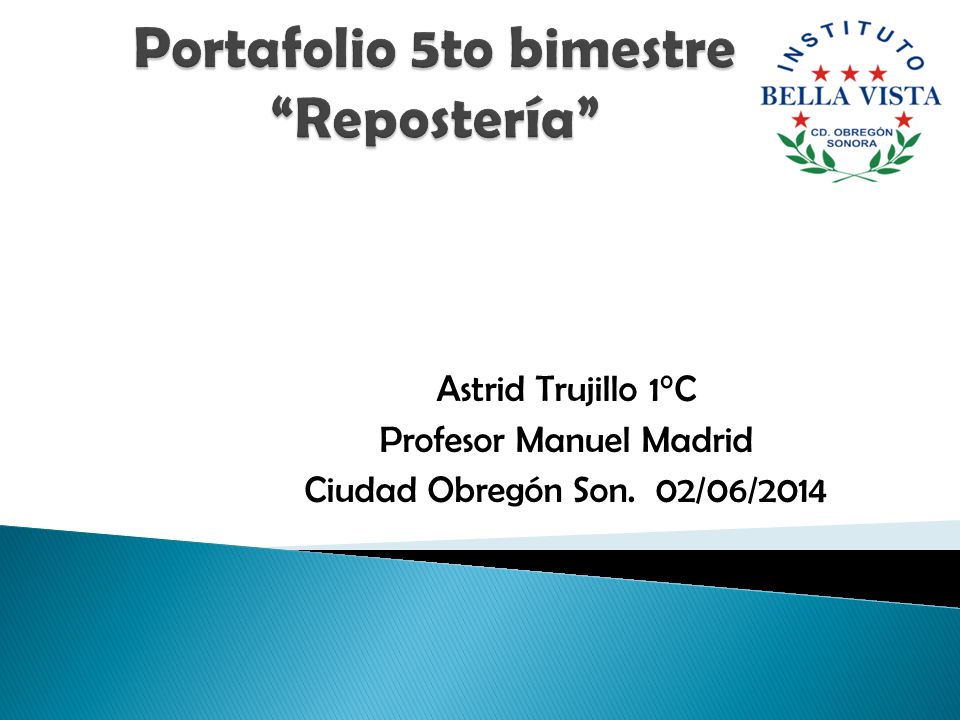 Portafolio 5to bimestre
“Repostería”

INSTITUTO
BELLA VISTA
CD. OBREGÓN
SONORA

Astrid Trujillo 1°C
Profesor Manuel Madrid
Ciudad Obregón Son. 02/06/2014